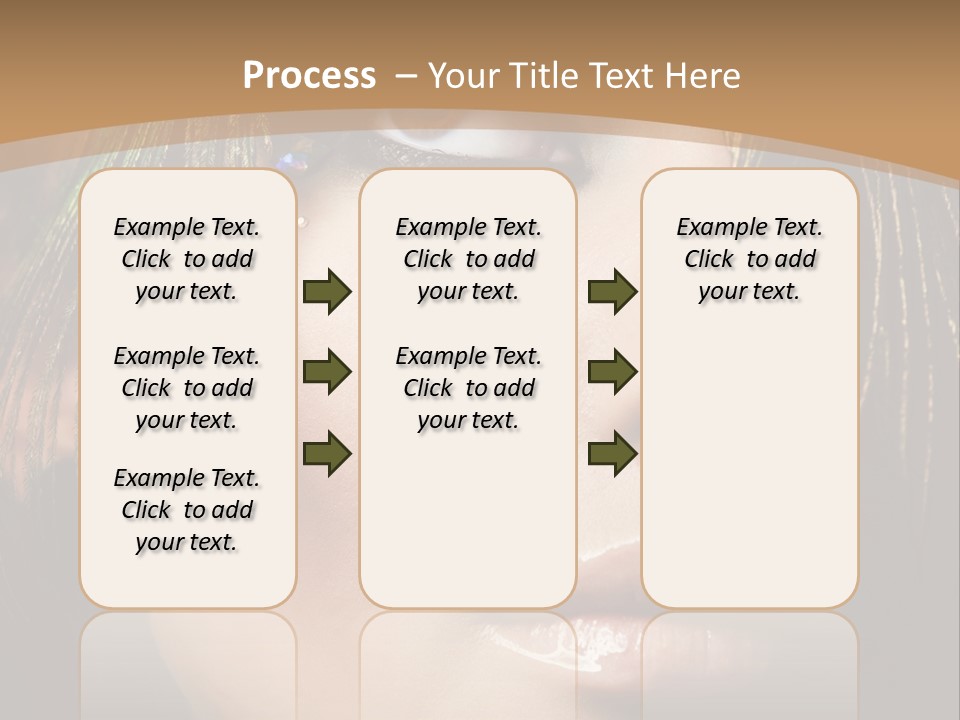 Process – Your Title Text Here

Example Text. Click to add your text.

Example Text. Click to add your text.

Example Text. Click to add your text.

Example Text. Click to add your text.

Example Text. Click to add your text.

Example Text. Click to add your text.